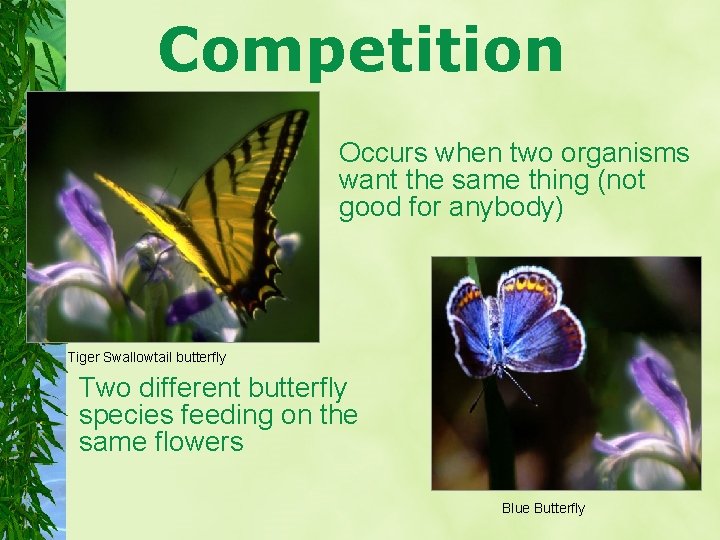 Competition

Occurs when two organisms want the same thing (not good for anybody)

Tiger Swallowtail butterfly

Two different butterfly species feeding on the same flowers

Blue Butterfly